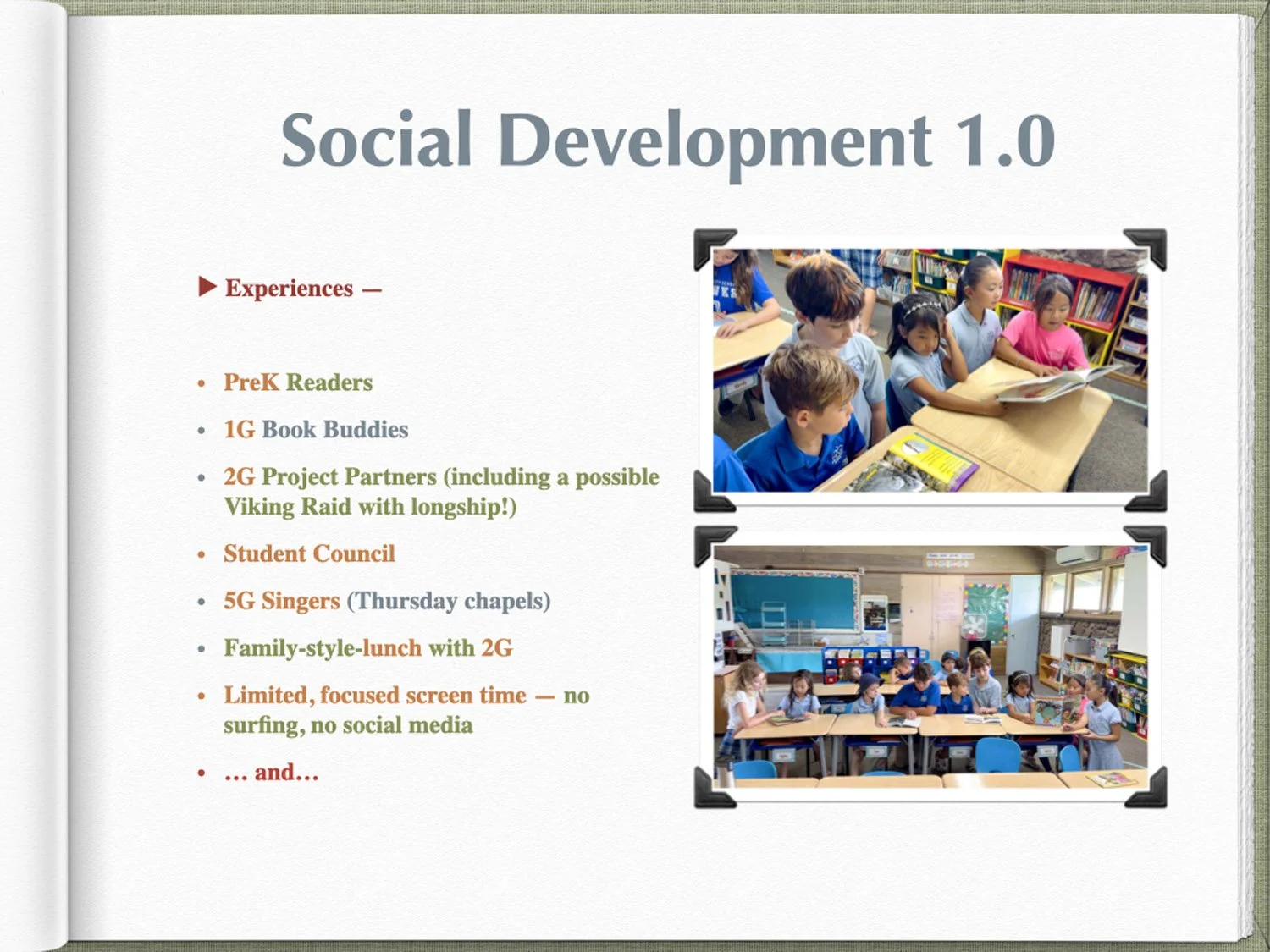 Social Development 1.0

▶ Experiences —

• PreK Readers
• 1G Book Buddies
• 2G Project Partners (including a possible Viking Raid with longship!)
• Student Council
• 5G Singers (Thursday chapels)
• Family-style-lunch with 2G
• Limited, focused screen time — no surfing, no social media
• … and…